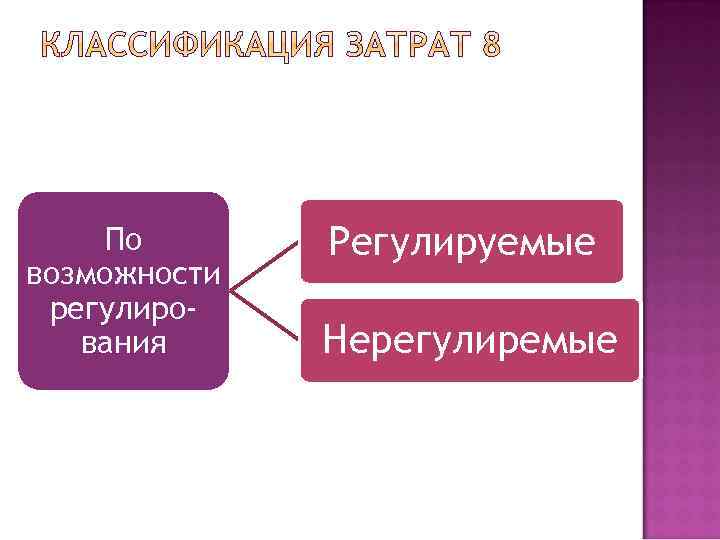 КЛАССИФИКАЦИЯ ЗАТРАТ 8

По возможности регулирования

Регулируемые

Нерегулиремые